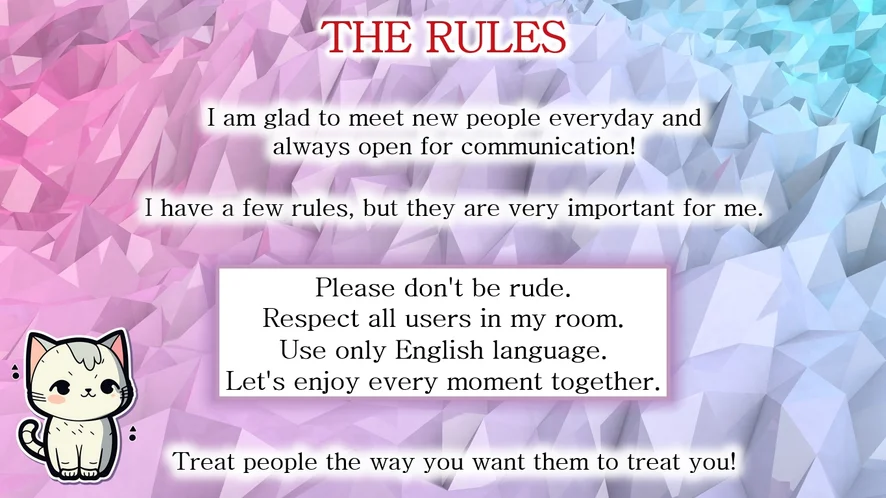 THE RULES

I am glad to meet new people everyday and always open for communication!

I have a few rules, but they are very important for me.

Please don't be rude.
Respect all users in my room.
Use only English language.
Let's enjoy every moment together.

Treat people the way you want them to treat you!